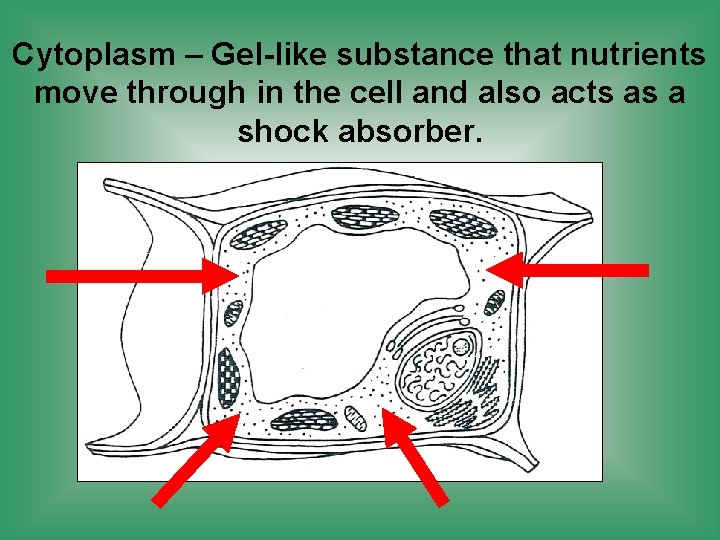 Cytoplasm – Gel-like substance that nutrients move through in the cell and also acts as a shock absorber.